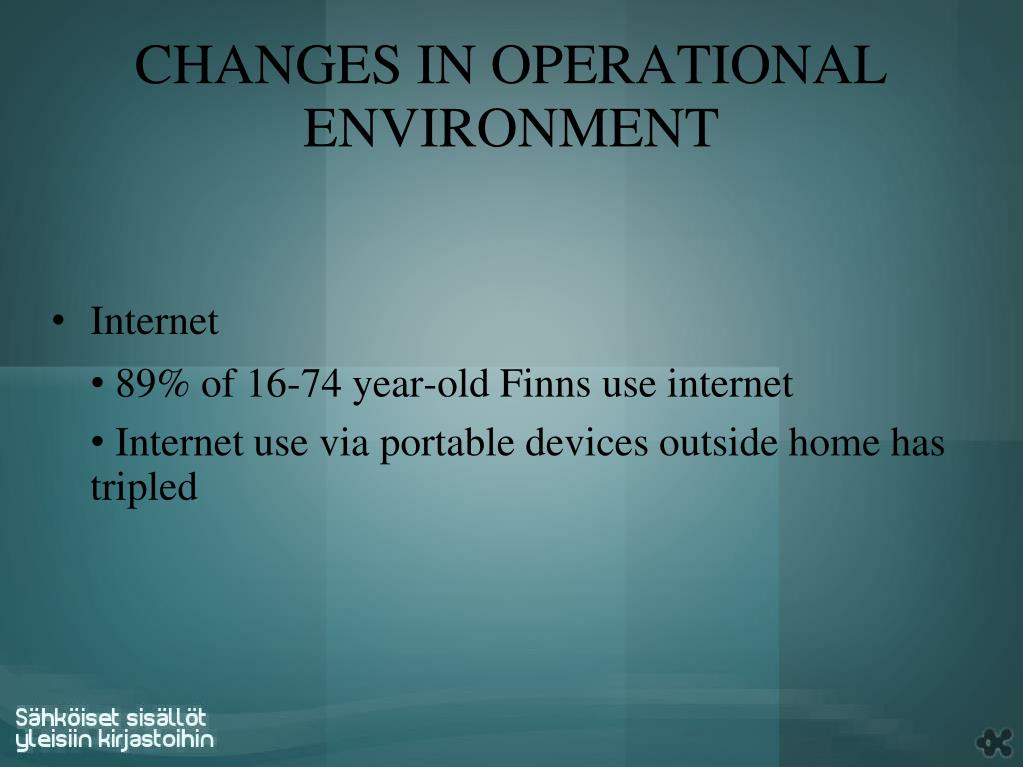 CHANGES IN OPERATIONAL ENVIRONMENT

• Internet

• 89% of 16-74 year-old Finns use internet

• Internet use via portable devices outside home has tripled

Sähköiset sisällöt yleisiin kirjastoihin